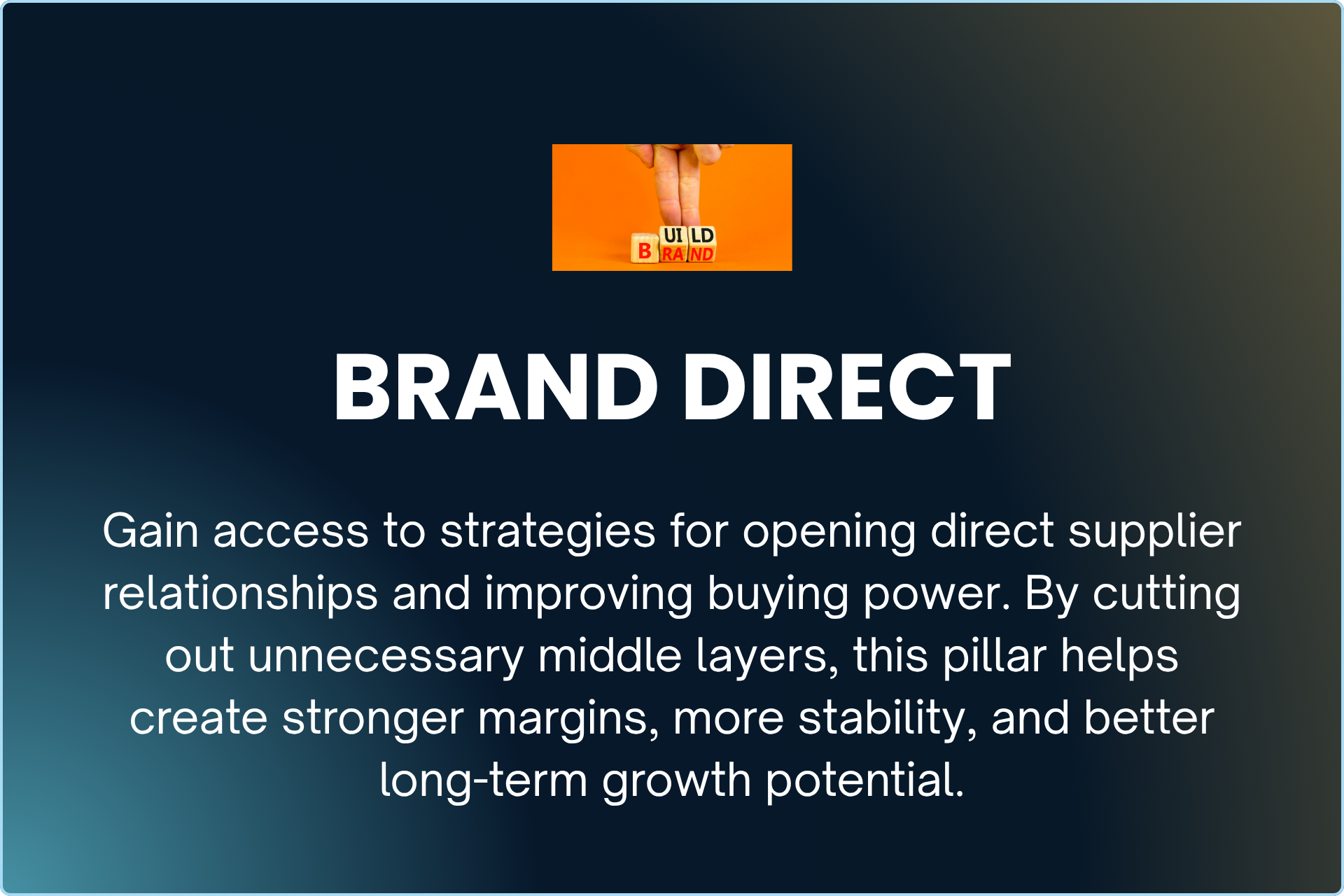 B UI LD
RA ND

BRAND DIRECT

Gain access to strategies for opening direct supplier relationships and improving buying power. By cutting out unnecessary middle layers, this pillar helps create stronger margins, more stability, and better long-term growth potential.